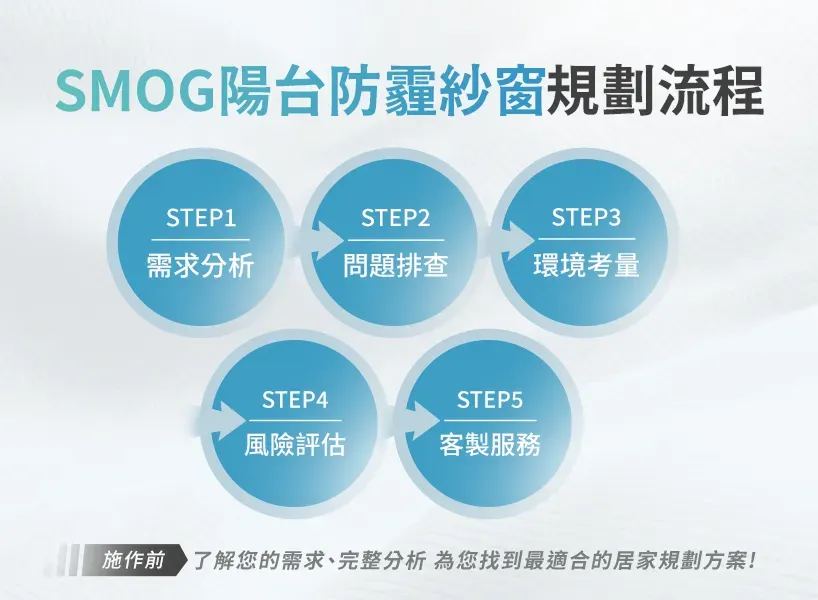 SMOG陽台防霾紗窗規劃流程

STEP1
需求分析

STEP2
問題排查

STEP3
環境考量

STEP4
風險評估

STEP5
客製服務

施作前 了解您的需求、完整分析 為您找到最適合的居家規劃方案!